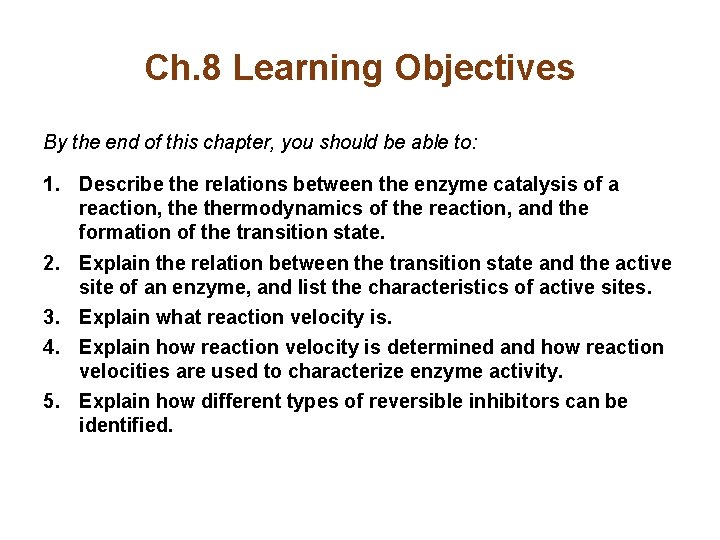 Ch.8 Learning Objectives

By the end of this chapter, you should be able to:

1. Describe the relations between the enzyme catalysis of a reaction, the thermodynamics of the reaction, and the formation of the transition state.
2. Explain the relation between the transition state and the active site of an enzyme, and list the characteristics of active sites.
3. Explain what reaction velocity is.
4. Explain how reaction velocity is determined and how reaction velocities are used to characterize enzyme activity.
5. Explain how different types of reversible inhibitors can be identified.